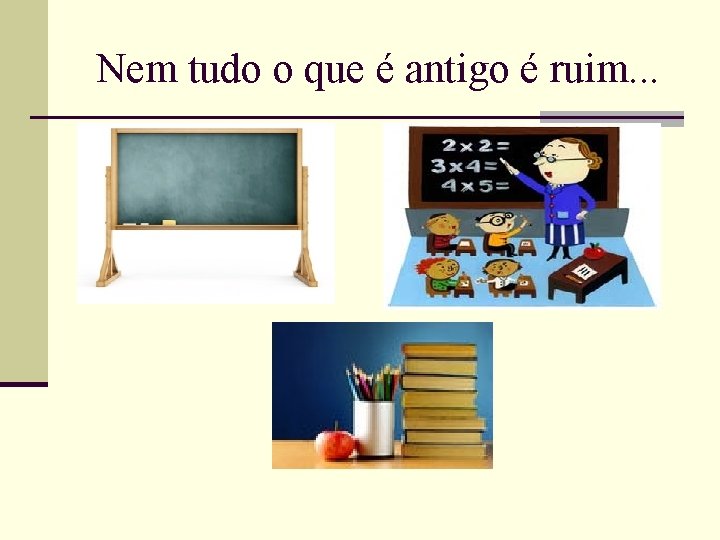 Nem tudo o que é antigo é ruim...

$2 \times 2 =$
$3 \times 4 =$
$4 \times 5 =$